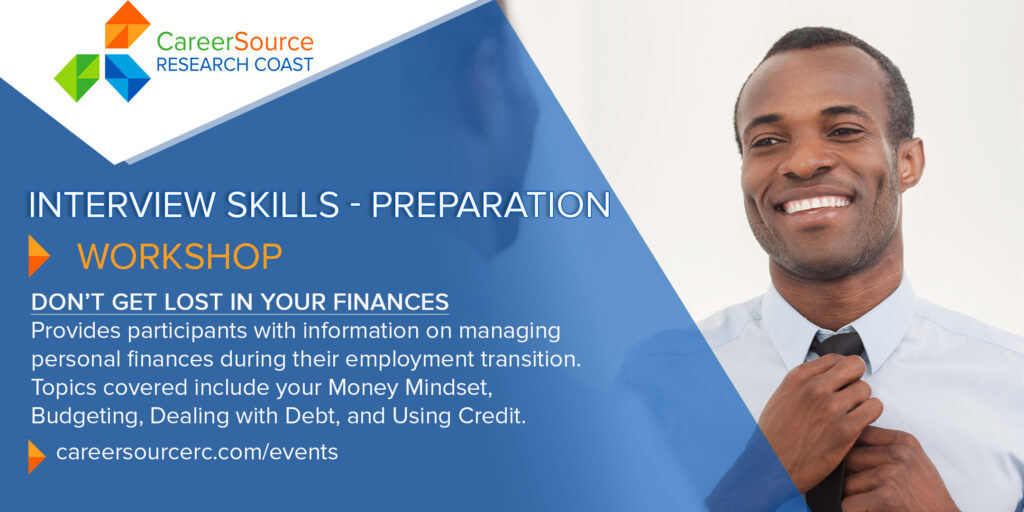 CareerSource
RESEARCH COAST

INTERVIEW SKILLS - PREPARATION

WORKSHOP

DON'T GET LOST IN YOUR FINANCES
Provides participants with information on managing personal finances during their employment transition. Topics covered include your Money Mindset, Budgeting, Dealing with Debt, and Using Credit.

careersourcerc.com/events